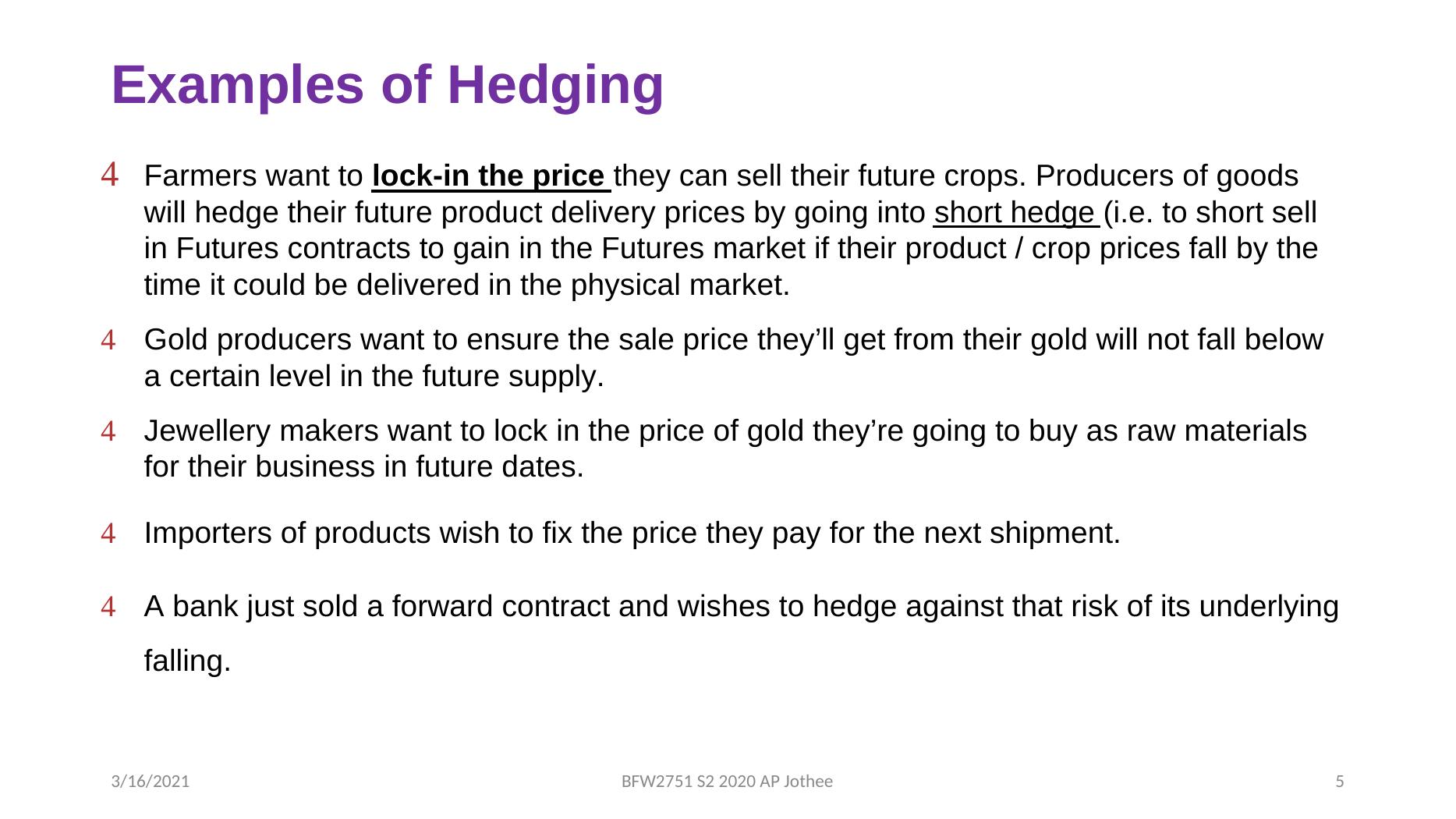 Examples of Hedging

4 Farmers want to lock-in the price they can sell their future crops. Producers of goods will hedge their future product delivery prices by going into short hedge (i.e. to short sell in Futures contracts to gain in the Futures market if their product / crop prices fall by the time it could be delivered in the physical market.

4 Gold producers want to ensure the sale price they'll get from their gold will not fall below a certain level in the future supply.

4 Jewellery makers want to lock in the price of gold they're going to buy as raw materials for their business in future dates.

4 Importers of products wish to fix the price they pay for the next shipment.

4 A bank just sold a forward contract and wishes to hedge against that risk of its underlying falling.

3/16/2021 BFW2751 S2 2020 AP Jothee 5